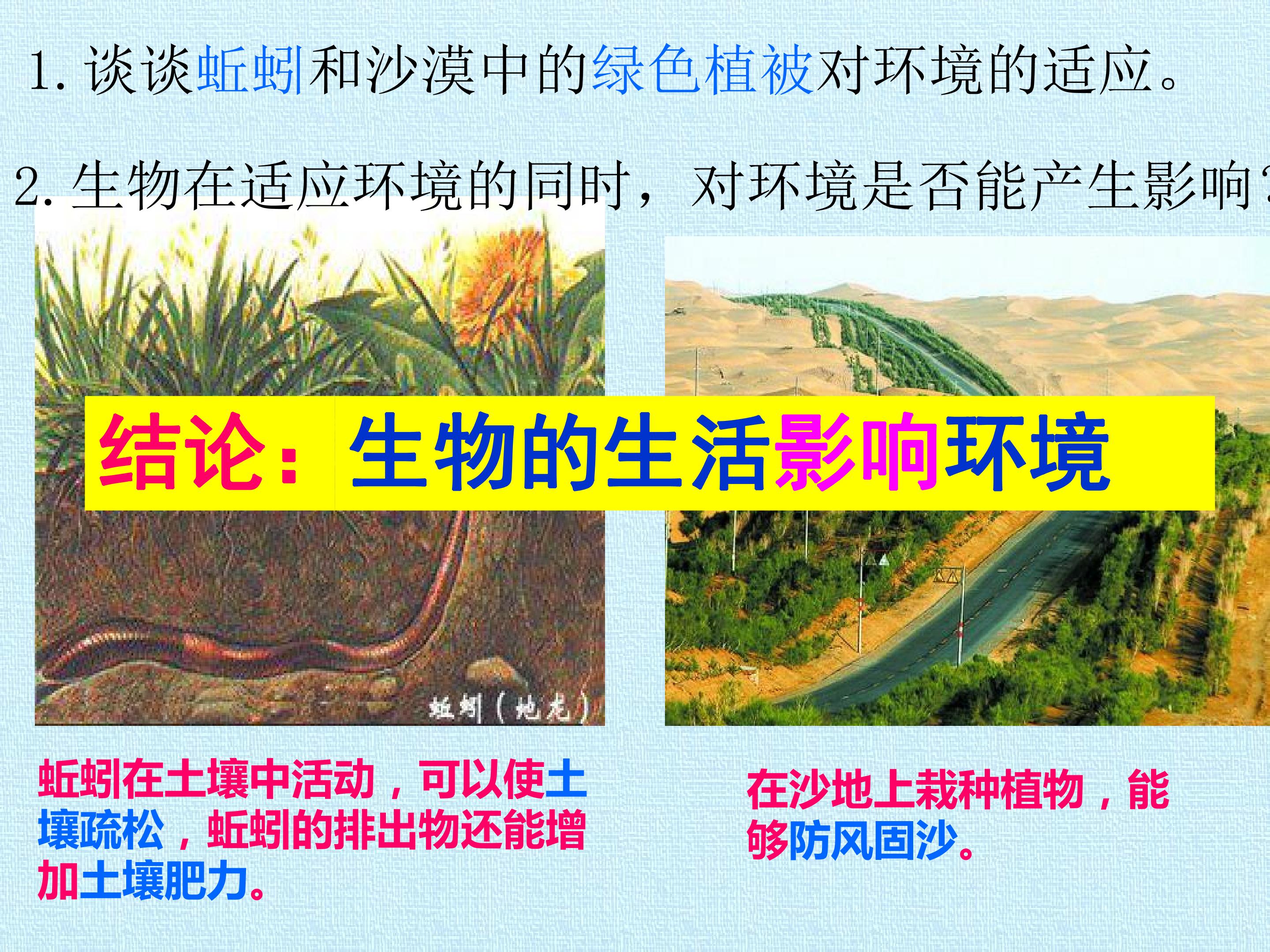 1. 谈谈蚯蚓和沙漠中的绿色植被对环境的适应。

2. 生物在适应环境的同时，对环境是否能产生影响?

结论：生物的生活影响环境

蚯蚓（地龙）

蚯蚓在土壤中活动，可以使土壤疏松，蚯蚓的排出物还能增加土壤肥力。

在沙地上栽种植物，能够防风固沙。